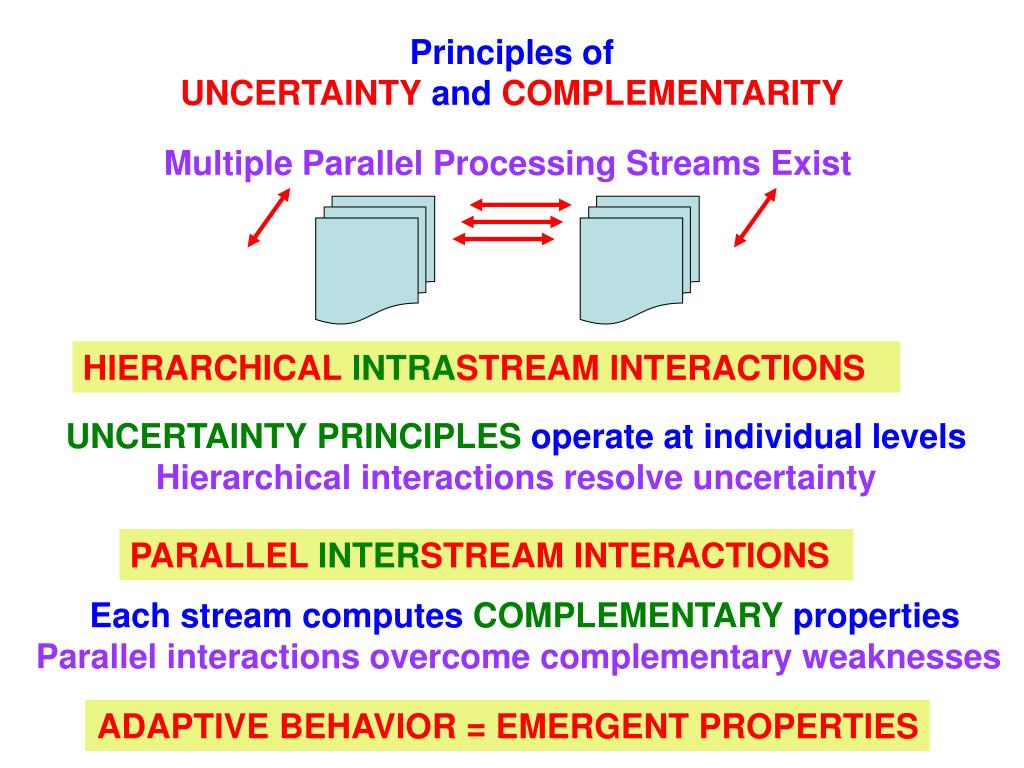 Principles of
UNCERTAINTY and COMPLEMENTARITY

Multiple Parallel Processing Streams Exist

HIERARCHICAL INTRASTREAM INTERACTIONS

UNCERTAINTY PRINCIPLES operate at individual levels
Hierarchical interactions resolve uncertainty

PARALLEL INTERSTREAM INTERACTIONS

Each stream computes COMPLEMENTARY properties
Parallel interactions overcome complementary weaknesses

ADAPTIVE BEHAVIOR = EMERGENT PROPERTIES